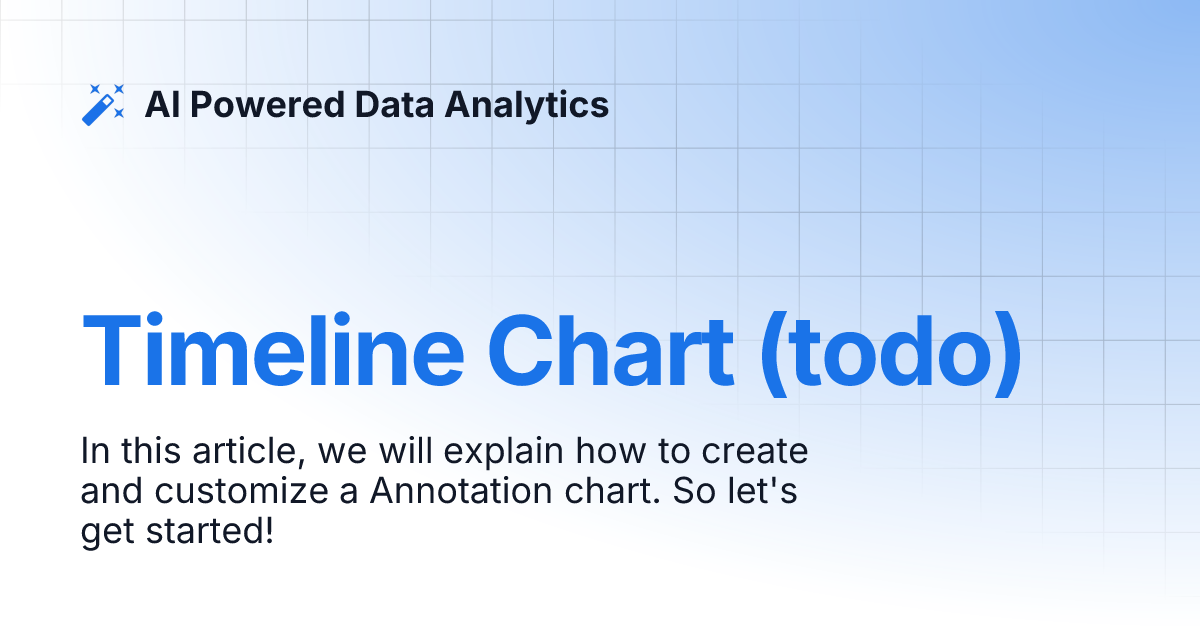 AI Powered Data Analytics

Timeline Chart (todo)

In this article, we will explain how to create and customize a Annotation chart. So let's get started!